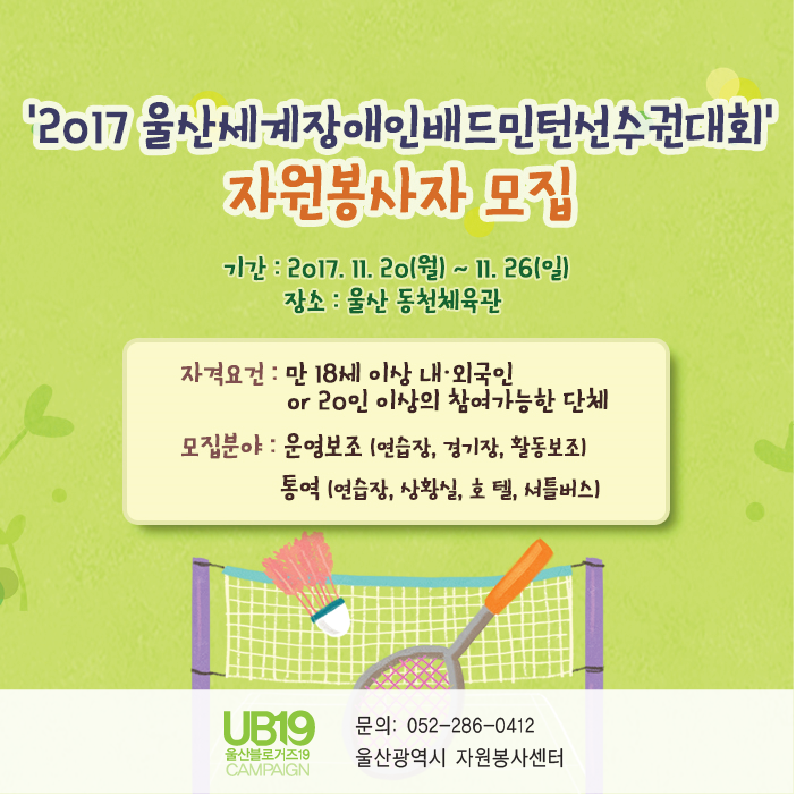 '2017 울산세계장애인배드민턴선수권대회'
자원봉사자 모집

기간 : 2017. 11. 20(월) ~ 11. 26(일)
장소 : 울산 동천체육관

자격요건 : 만 18세 이상 내·외국인
or 20인 이상의 참여가능한 단체

모집분야 : 운영보조 (연습장, 경기장, 활동보조)
통역 (연습장, 상황실, 호 텔, 셔틀버스)

UB19
울산블로거즈19
CAMPAIGN

문의: 052-286-0412
울산광역시 자원봉사센터